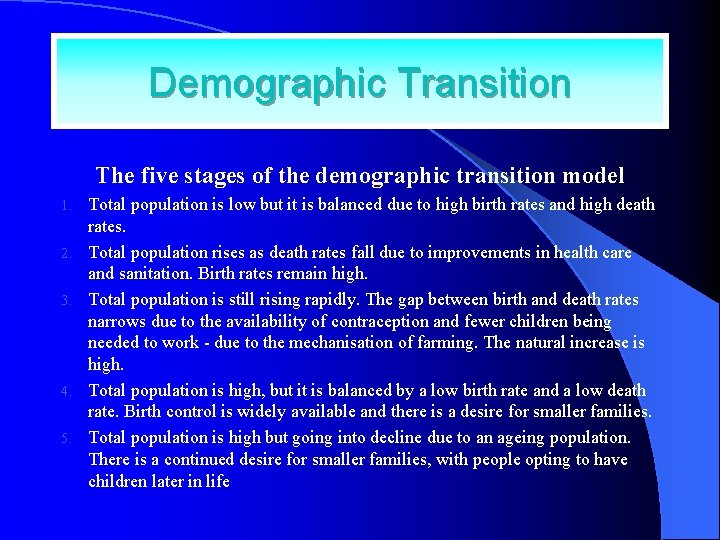 Demographic Transition

The five stages of the demographic transition model

1. Total population is low but it is balanced due to high birth rates and high death rates.
2. Total population rises as death rates fall due to improvements in health care and sanitation. Birth rates remain high.
3. Total population is still rising rapidly. The gap between birth and death rates narrows due to the availability of contraception and fewer children being needed to work - due to the mechanisation of farming. The natural increase is high.
4. Total population is high, but it is balanced by a low birth rate and a low death rate. Birth control is widely available and there is a desire for smaller families.
5. Total population is high but going into decline due to an ageing population. There is a continued desire for smaller families, with people opting to have children later in life